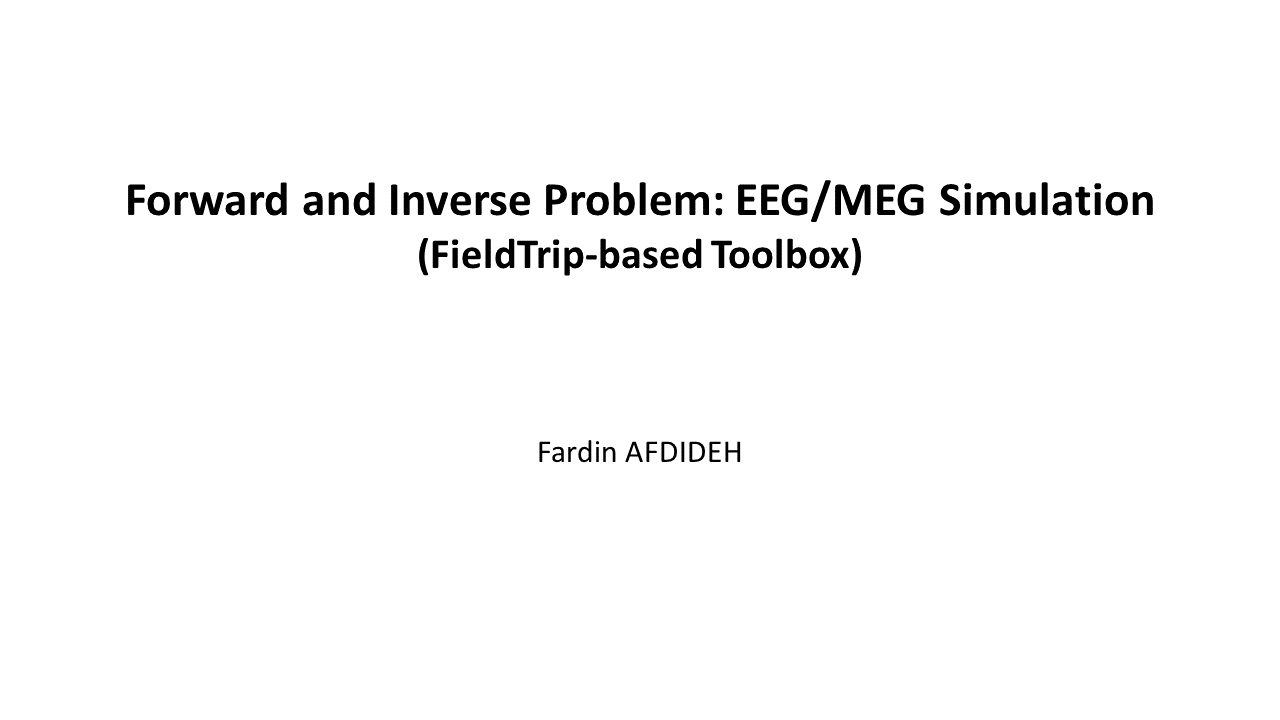 Forward and Inverse Problem: EEG/MEG Simulation
(FieldTrip-based Toolbox)

Fardin AFDIDEH